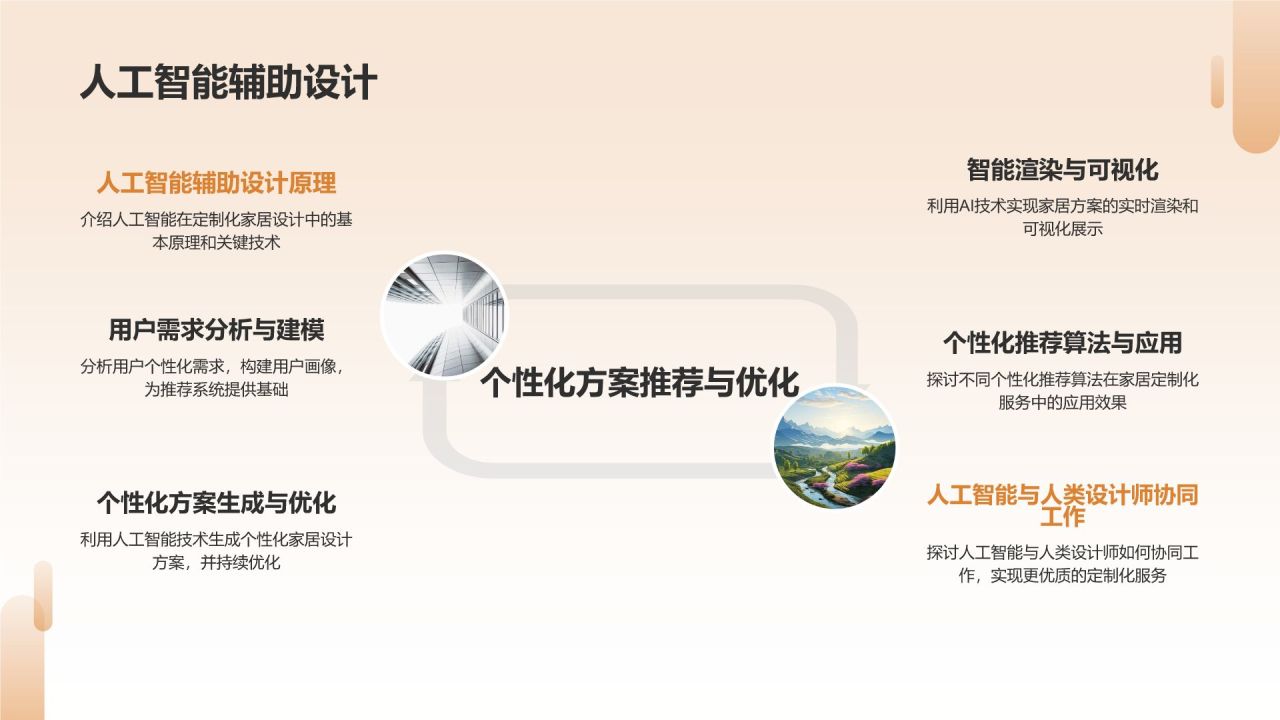 人工智能辅助设计

人工智能辅助设计原理

介绍人工智能在定制化家居设计中的基本原理和关键技术

用户需求分析与建模

分析用户个性化需求，构建用户画像，为推荐系统提供基础

个性化方案生成与优化

利用人工智能技术生成个性化家居设计方案，并持续优化

个性化方案推荐与优化

智能渲染与可视化

利用AI技术实现家居方案的实时渲染和可视化展示

个性化推荐算法与应用

探讨不同个性化推荐算法在家居定制化服务中的应用效果

人工智能与人类设计师协同工作

探讨人工智能与人类设计师如何协同工作，实现更优质的定制化服务